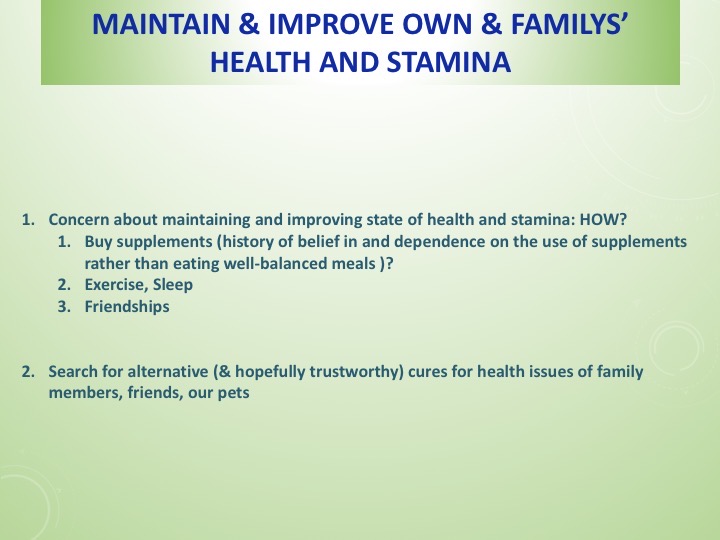 MAINTAIN & IMPROVE OWN & FAMILYS' HEALTH AND STAMINA

1. Concern about maintaining and improving state of health and stamina: HOW?
   1. Buy supplements (history of belief in and dependence on the use of supplements rather than eating well-balanced meals )?
   2. Exercise, Sleep
   3. Friendships

2. Search for alternative (& hopefully trustworthy) cures for health issues of family members, friends, our pets